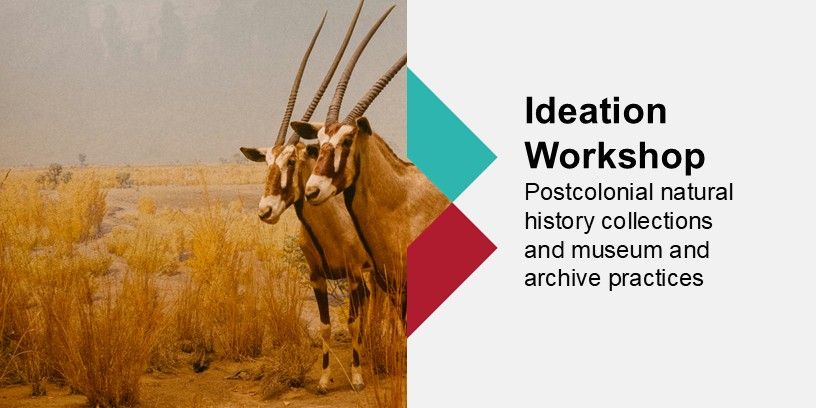 Ideation Workshop

Postcolonial natural history collections and museum and archive practices